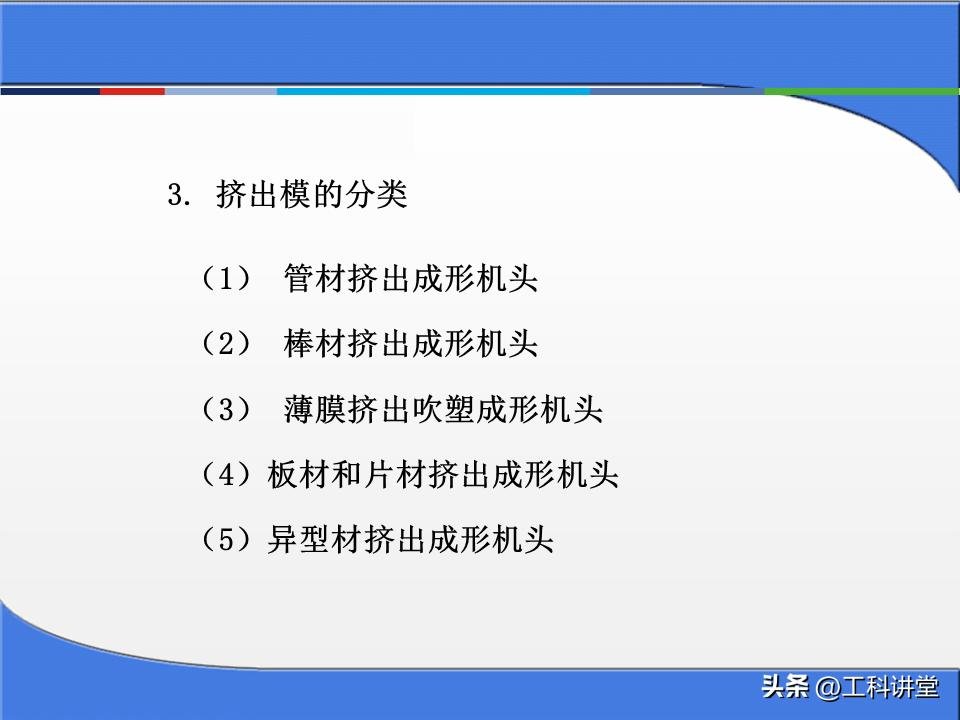 3. 挤出模的分类

（1） 管材挤出成形机头

（2） 棒材挤出成形机头

（3） 薄膜挤出吹塑成形机头

（4）板材和片材挤出成形机头

（5）异型材挤出成形机头

头条 @工科讲堂